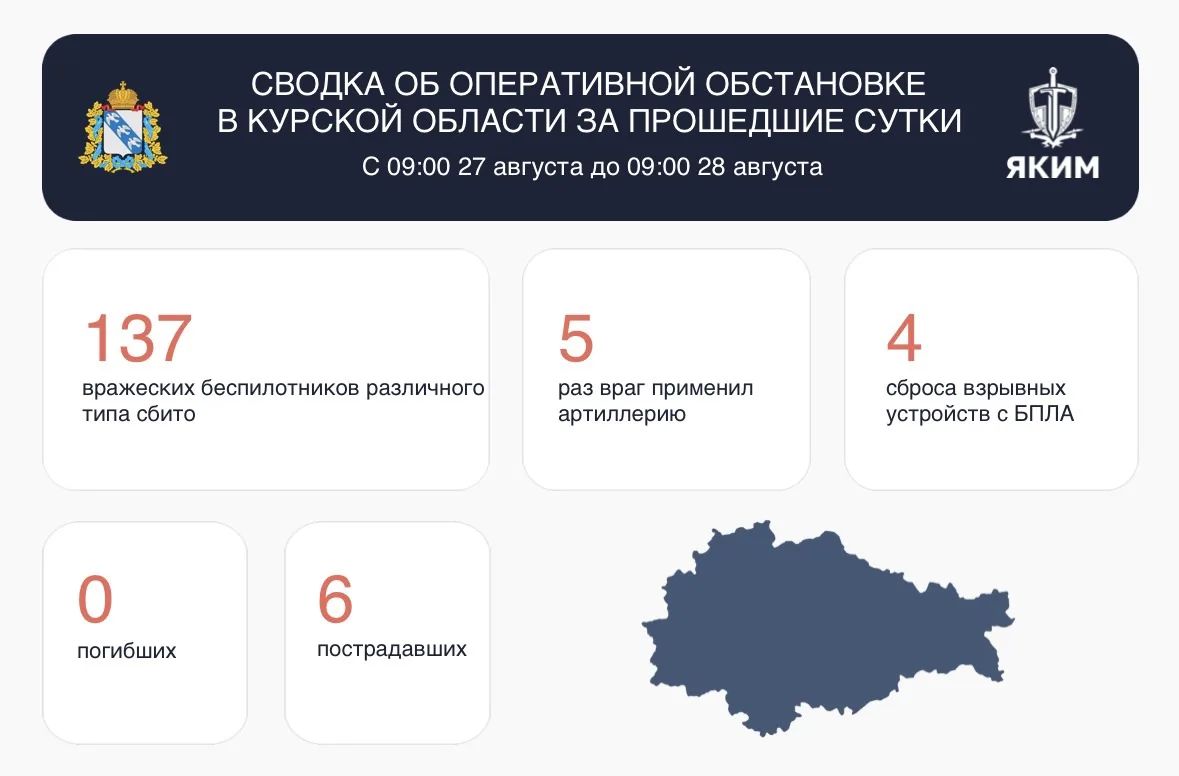 СВОДКА ОБ ОПЕРАТИВНОЙ ОБСТАНОВКЕ В КУРСКОЙ ОБЛАСТИ ЗА ПРОШЕДШИЕ СУТКИ

С 09:00 27 августа до 09:00 28 августа

ЯКИМ

137
вражеских беспилотников различного типа сбито

5
раз враг применил артиллерию

4
сброса взрывных устройств с БПЛА

0
погибших

6
пострадавших